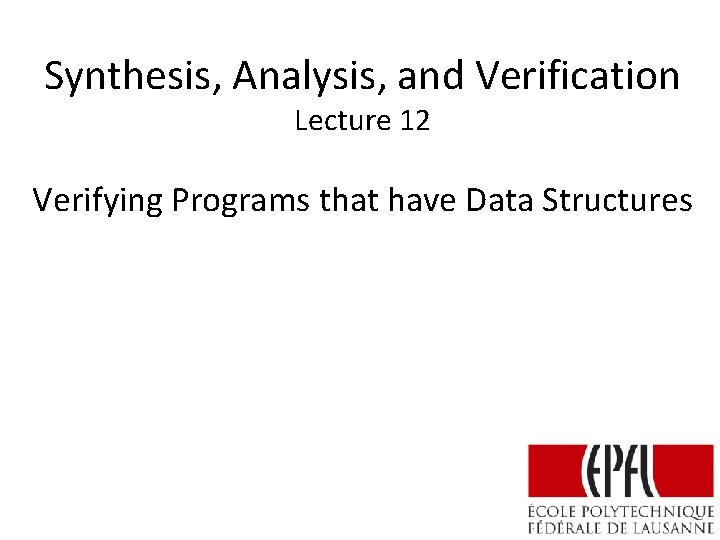 Synthesis, Analysis, and Verification
Lecture 12

Verifying Programs that have Data Structures

EPFL
ÉCOLE POLYTECHNIQUE
FÉDÉRALE DE LAUSANNE